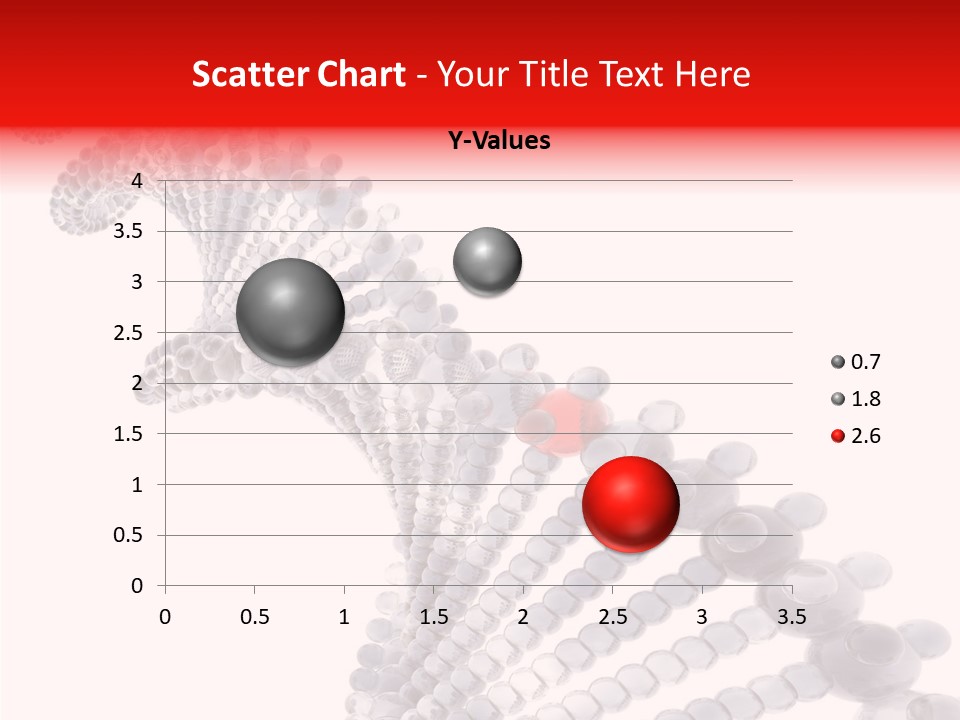 Scatter Chart - Your Title Text Here

Y-Values

4
3.5
3
2.5
2
1.5
1
0.5
0

0 0.5 1 1.5 2 2.5 3 3.5

0.7
1.8
2.6